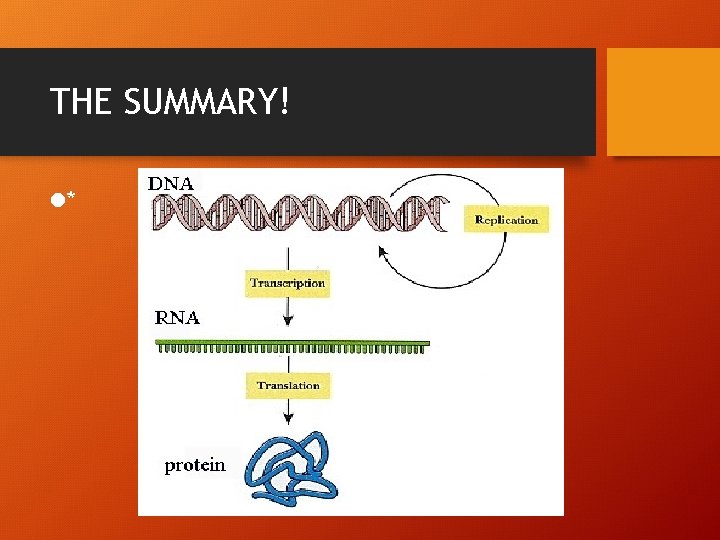 THE SUMMARY!

*

DNA

Replication

Transcription

RNA

Translation

protein